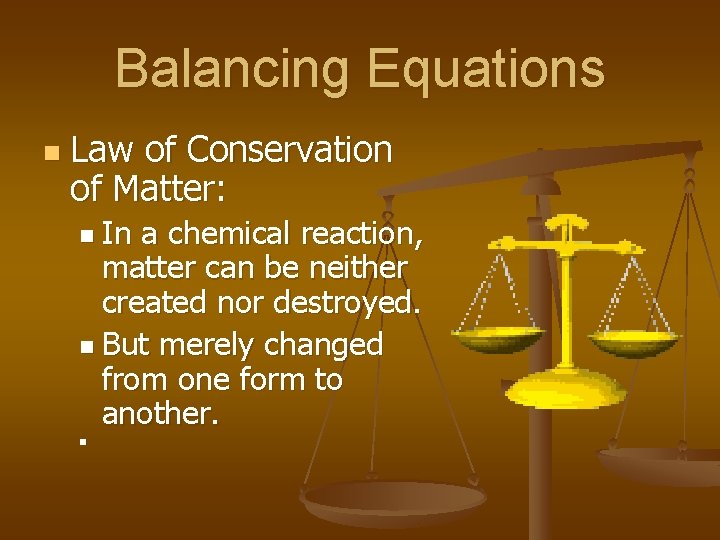 Balancing Equations

Law of Conservation of Matter:

In a chemical reaction, matter can be neither created nor destroyed.

But merely changed from one form to another.